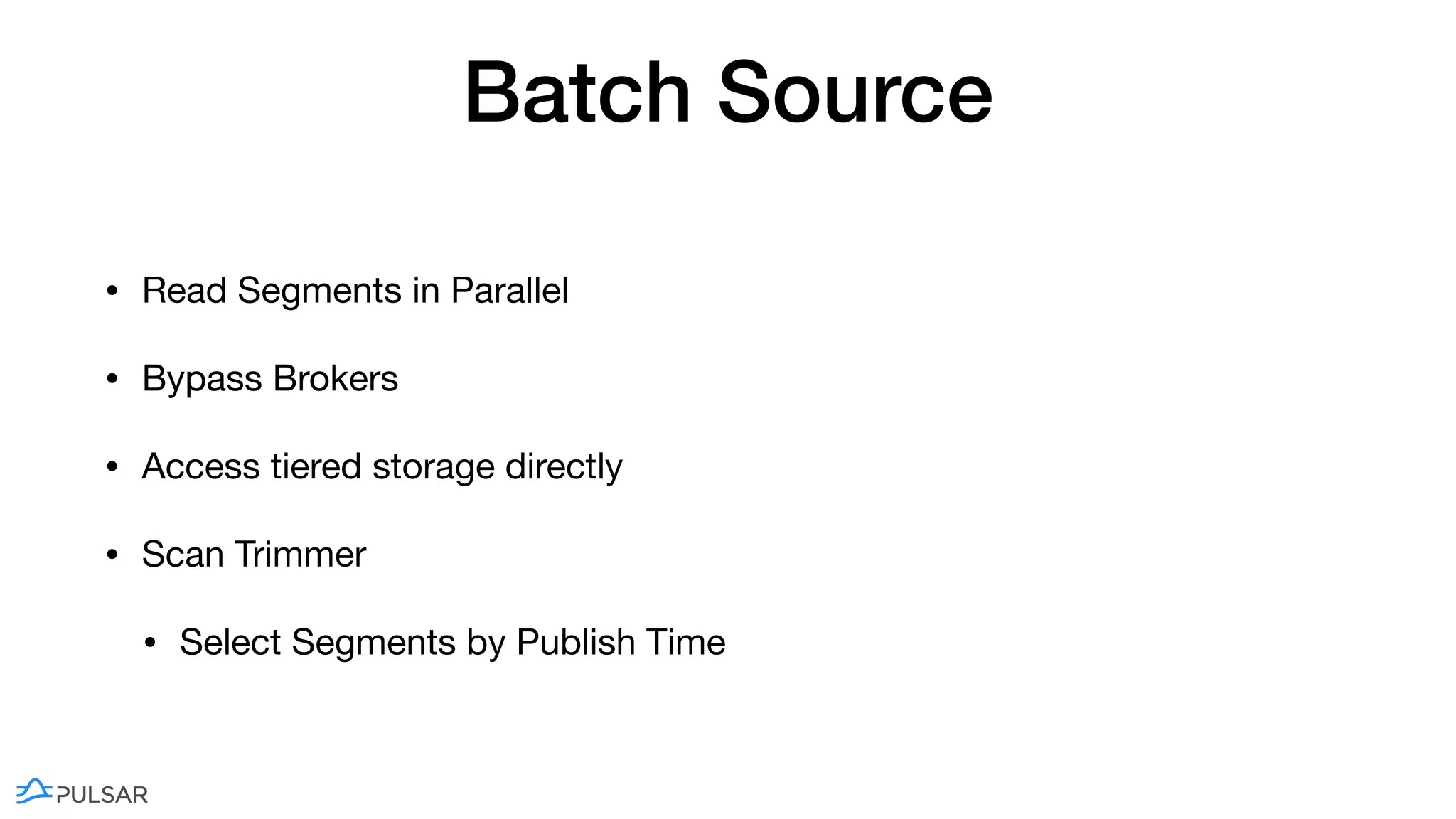 Batch Source

• Read Segments in Parallel

• Bypass Brokers

• Access tiered storage directly

• Scan Trimmer

  • Select Segments by Publish Time

PULSAR